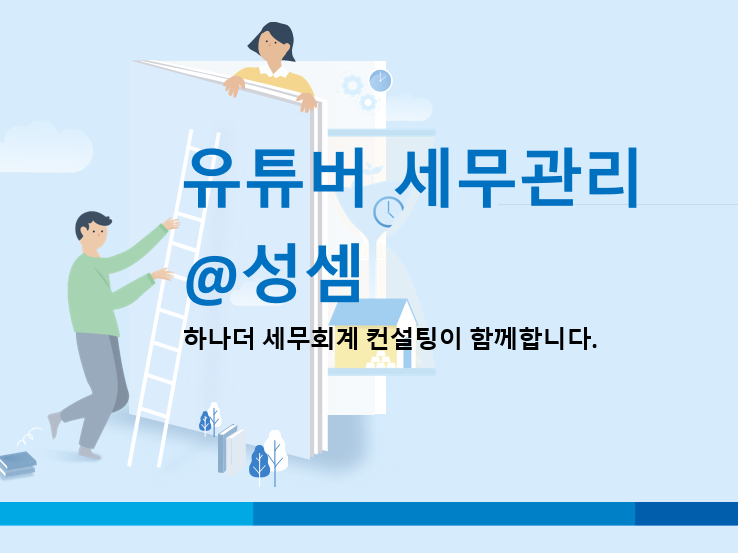 유튜버 세무관리
@성셈

하나더 세무회계 컨설팅이 함께합니다.